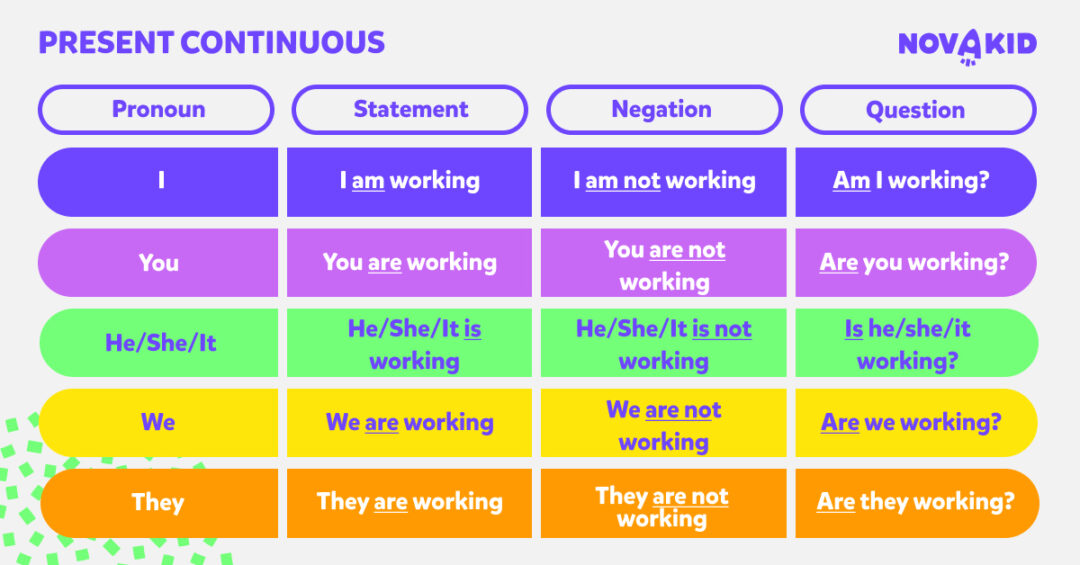 PRESENT CONTINUOUS

NOVAKID

| Pronoun | Statement | Negation | Question |
|---|---|---|---|
| I | I am working | I am not working | Am I working? |
| You | You are working | You are not working | Are you working? |
| He/She/It | He/She/It is working | He/She/It is not working | Is he/she/it working? |
| We | We are working | We are not working | Are we working? |
| They | They are working | They are not working | Are they working? |